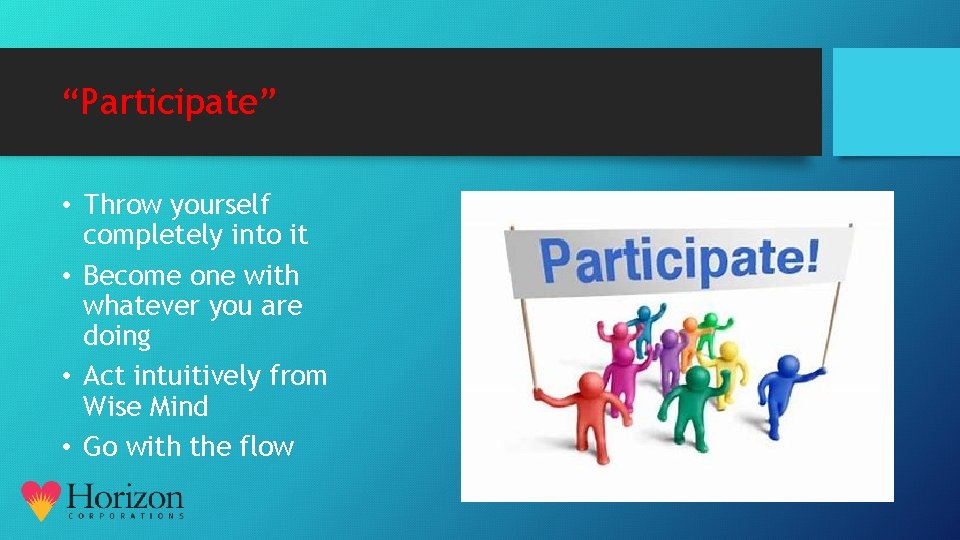 “Participate”

• Throw yourself completely into it
• Become one with whatever you are doing
• Act intuitively from Wise Mind
• Go with the flow

Participate!

Horizon
CORPORATIONS